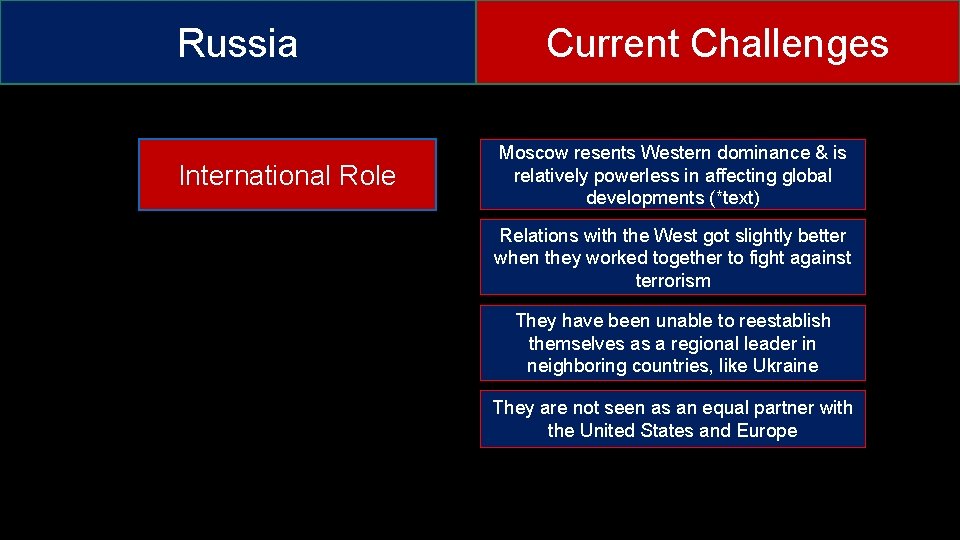 Russia

Current Challenges

International Role

Moscow resents Western dominance & is relatively powerless in affecting global developments (*text)

Relations with the West got slightly better when they worked together to fight against terrorism

They have been unable to reestablish themselves as a regional leader in neighboring countries, like Ukraine

They are not seen as an equal partner with the United States and Europe